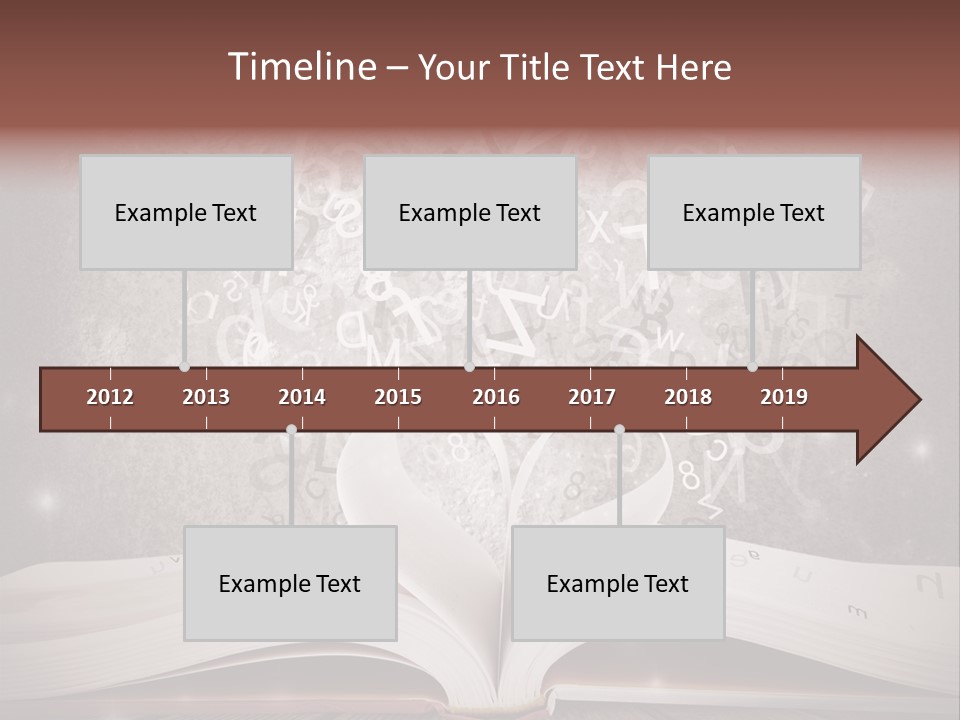 Timeline – Your Title Text Here

Example Text

Example Text

Example Text

2012 2013 2014 2015 2016 2017 2018 2019

Example Text

Example Text